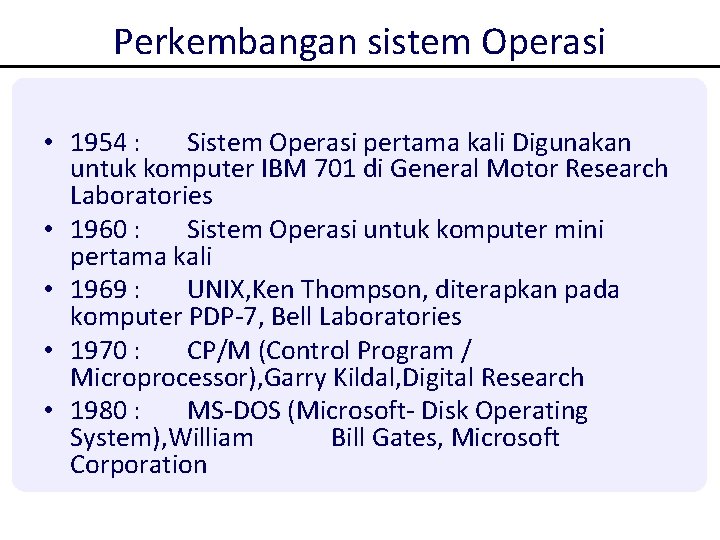 Perkembangan sistem Operasi

• 1954 : Sistem Operasi pertama kali Digunakan untuk komputer IBM 701 di General Motor Research Laboratories
• 1960 : Sistem Operasi untuk komputer mini pertama kali
• 1969 : UNIX,Ken Thompson, diterapkan pada komputer PDP-7, Bell Laboratories
• 1970 : CP/M (Control Program / Microprocessor),Garry Kildal,Digital Research
• 1980 : MS-DOS (Microsoft- Disk Operating System),William Bill Gates, Microsoft Corporation